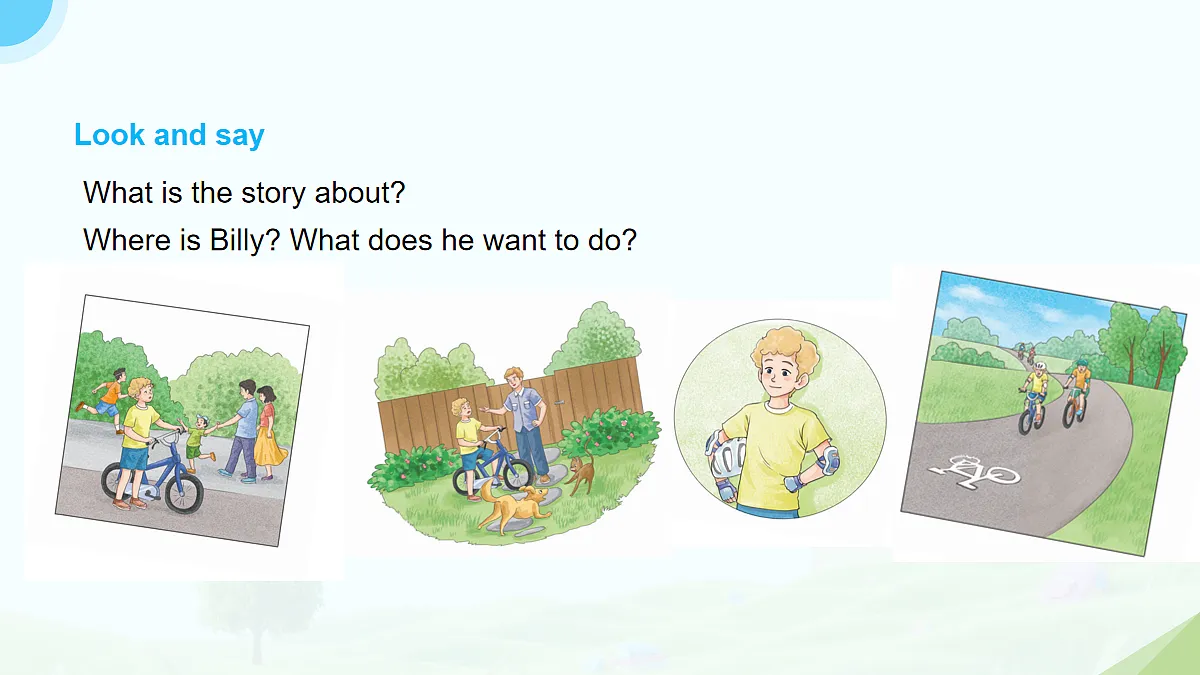 Look and say

What is the story about?

Where is Billy? What does he want to do?